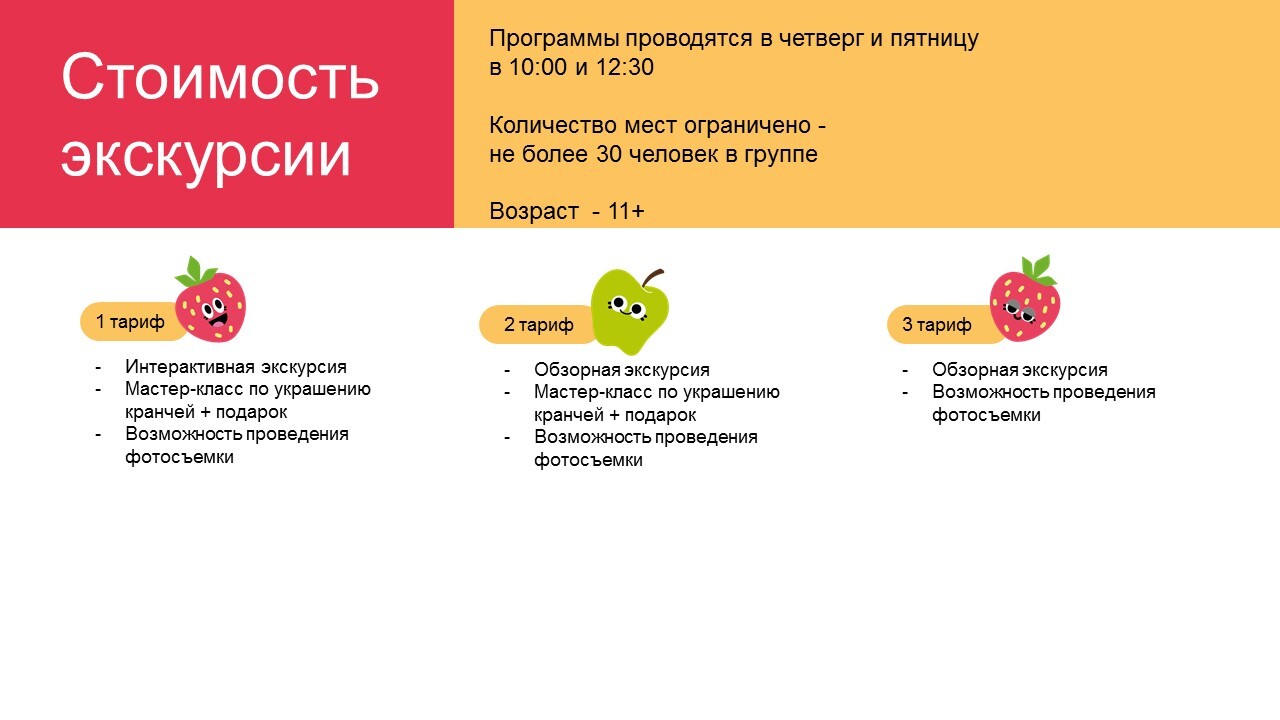 Стоимость экскурсии

Программы проводятся в четверг и пятницу в 10:00 и 12:30

Количество мест ограничено - не более 30 человек в группе

Возраст  - 11+

1 тариф

- Интерактивная экскурсия
- Мастер-класс по украшению кранчей + подарок
- Возможность проведения фотосъемки

2 тариф

- Обзорная экскурсия
- Мастер-класс по украшению кранчей + подарок
- Возможность проведения фотосъемки

3 тариф

- Обзорная экскурсия
- Возможность проведения фотосъемки